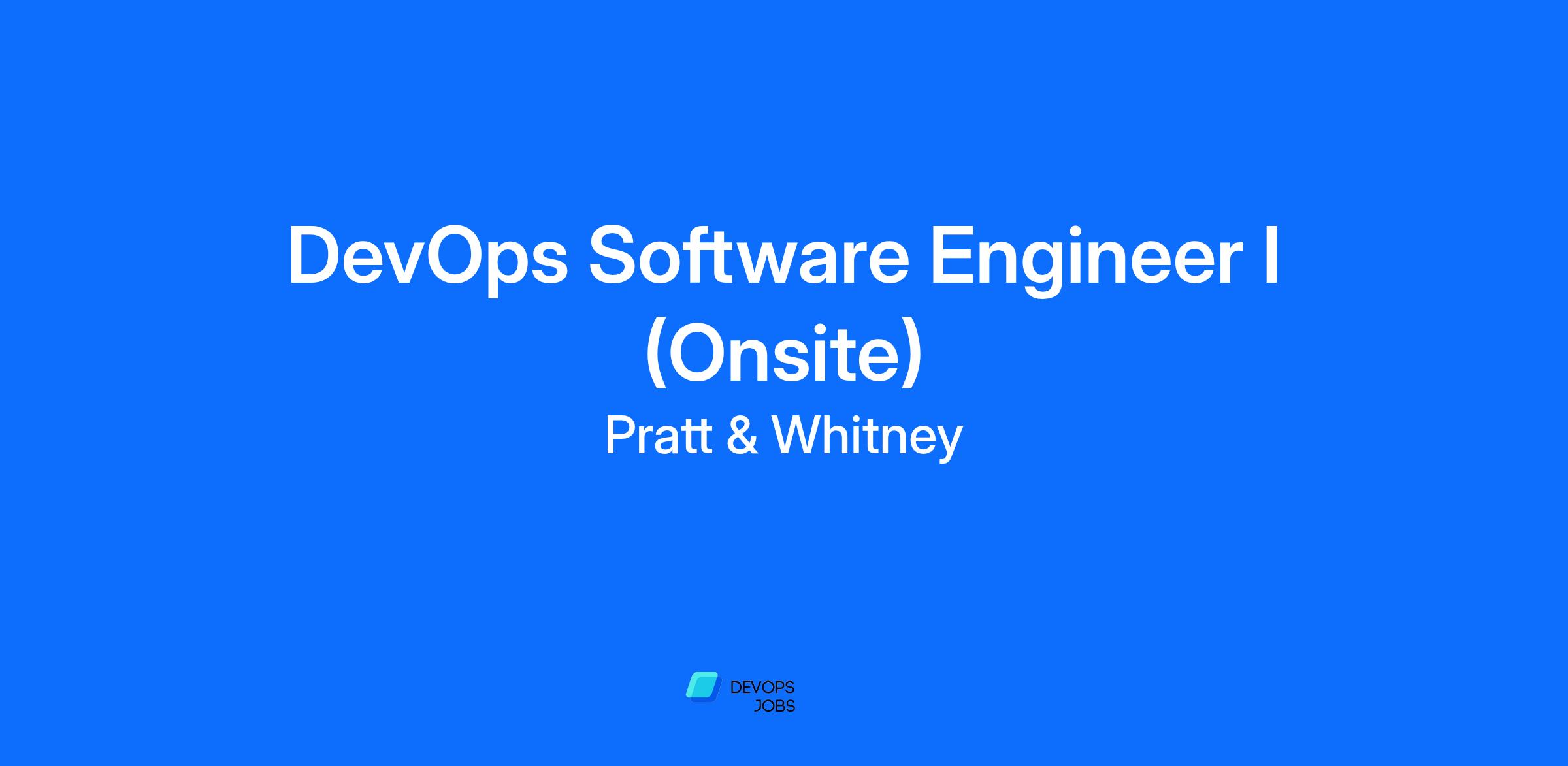 DevOps Software Engineer I (Onsite)

Pratt & Whitney

DEVOPS
JOBS